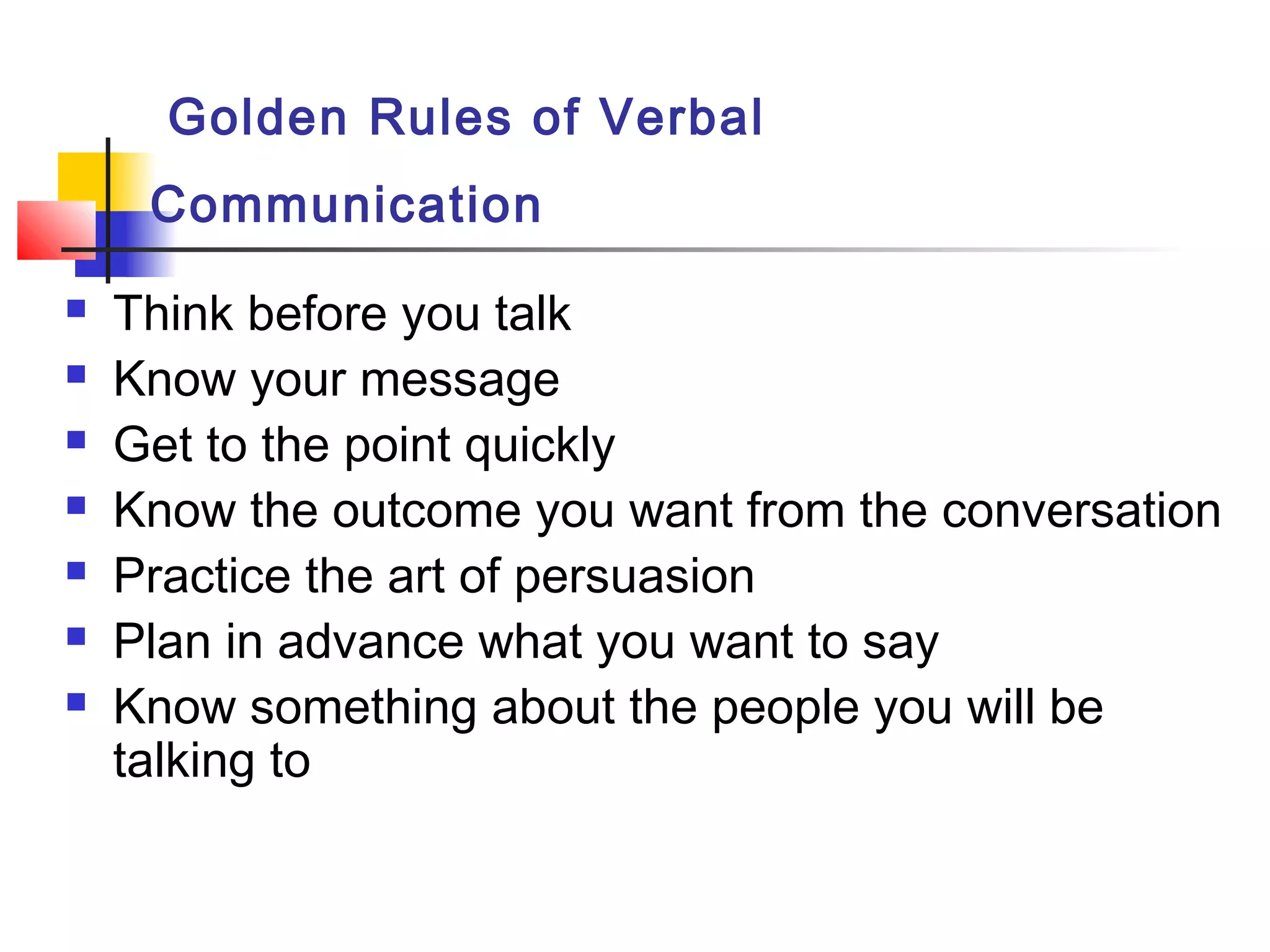 Golden Rules of Verbal Communication

- Think before you talk
- Know your message
- Get to the point quickly
- Know the outcome you want from the conversation
- Practice the art of persuasion
- Plan in advance what you want to say
- Know something about the people you will be talking to